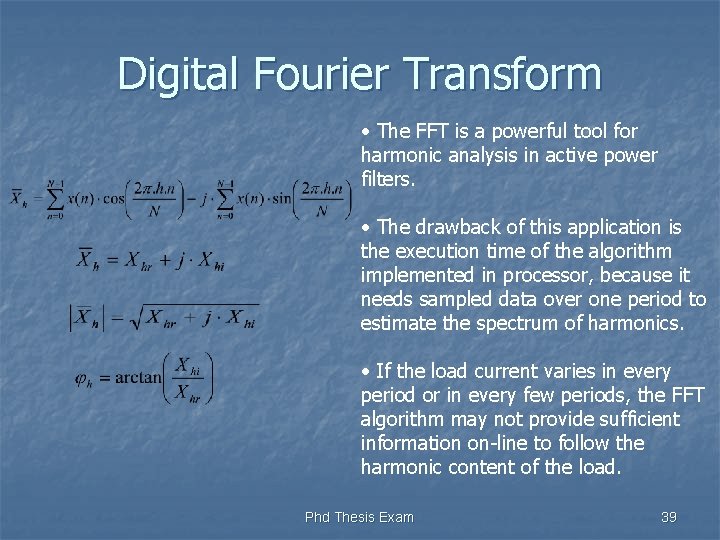 Digital Fourier Transform

$\overline{X}_h = \sum_{n=0}^{N-1} x(n) \cdot \cos\left(\frac{2\pi.h.n}{N}\right) - j \cdot \sum_{n=0}^{N-1} x(n) \cdot \sin\left(\frac{2\pi.h.n}{N}\right)$

$\overline{X}_h = X_{hr} + j \cdot X_{hi}$

$\left|\overline{X}_h\right| = \sqrt{X_{hr} + j \cdot X_{hi}}$

$\varphi_h = \arctan\left(\frac{X_{hi}}{X_{hr}}\right)$

• The FFT is a powerful tool for harmonic analysis in active power filters.

• The drawback of this application is the execution time of the algorithm implemented in processor, because it needs sampled data over one period to estimate the spectrum of harmonics.

• If the load current varies in every period or in every few periods, the FFT algorithm may not provide sufficient information on-line to follow the harmonic content of the load.

Phd Thesis Exam

39